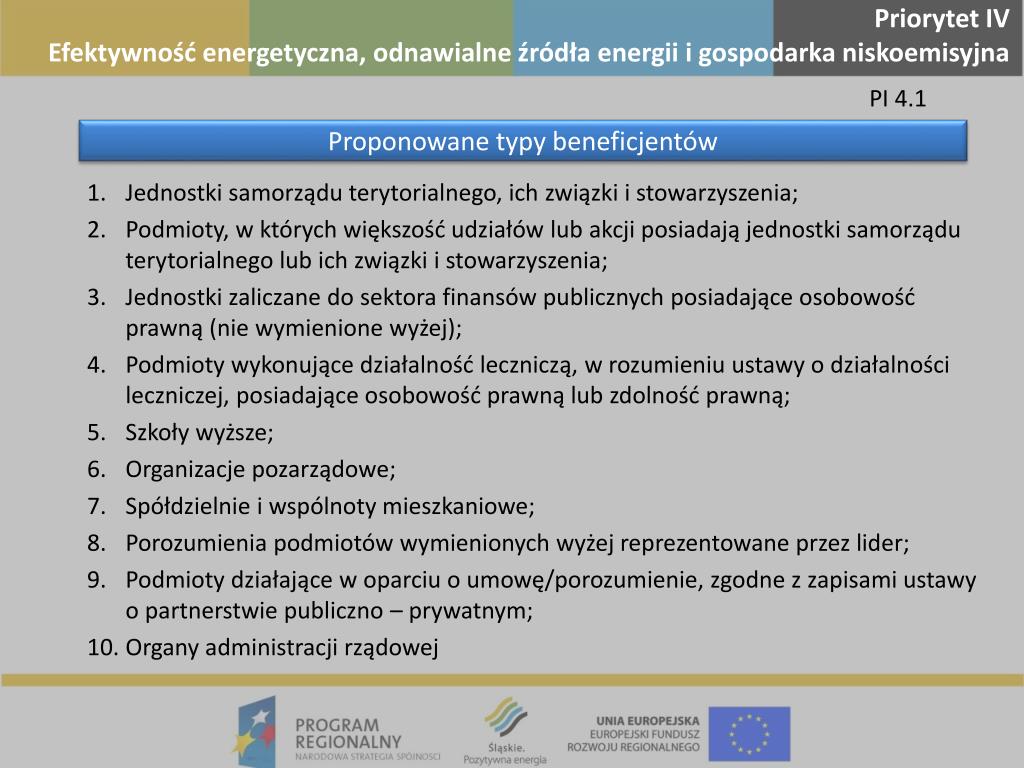 Priorytet IV
Efektywność energetyczna, odnawialne źródła energii i gospodarka niskoemisyjna

PI 4.1

Proponowane typy beneficjentów

1. Jednostki samorządu terytorialnego, ich związki i stowarzyszenia;
2. Podmioty, w których większość udziałów lub akcji posiadają jednostki samorządu terytorialnego lub ich związki i stowarzyszenia;
3. Jednostki zaliczane do sektora finansów publicznych posiadające osobowość prawną (nie wymienione wyżej);
4. Podmioty wykonujące działalność leczniczą, w rozumieniu ustawy o działalności leczniczej, posiadające osobowość prawną lub zdolność prawną;
5. Szkoły wyższe;
6. Organizacje pozarządowe;
7. Spółdzielnie i wspólnoty mieszkaniowe;
8. Porozumienia podmiotów wymienionych wyżej reprezentowane przez lider;
9. Podmioty działające w oparciu o umowę/porozumienie, zgodne z zapisami ustawy o partnerstwie publiczno – prywatnym;
10. Organy administracji rządowej

PROGRAM REGIONALNY
NARODOWA STRATEGIA SPÓJNOŚCI

Śląskie.
Pozytywna energia

UNIA EUROPEJSKA
EUROPEJSKI FUNDUSZ ROZWOJU REGIONALNEGO